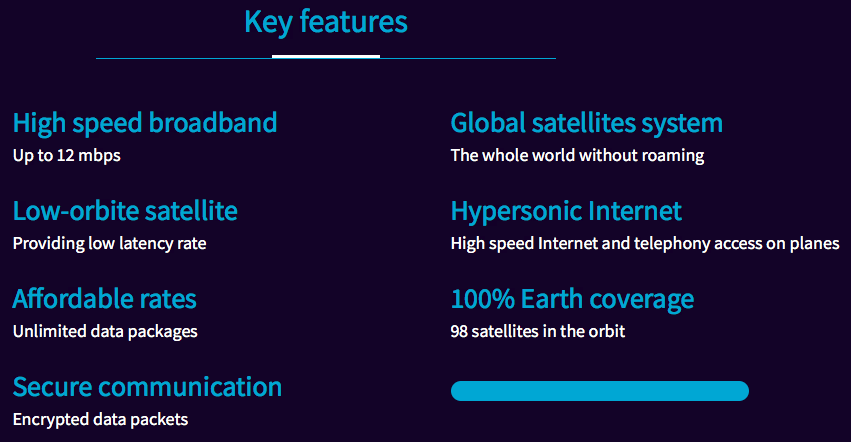 Key features

High speed broadband
Up to 12 mbps

Low-orbite satellite
Providing low latency rate

Affordable rates
Unlimited data packages

Secure communication
Encrypted data packets

Global satellites system
The whole world without roaming

Hypersonic Internet
High speed Internet and telephony access on planes

100% Earth coverage
98 satellites in the orbit